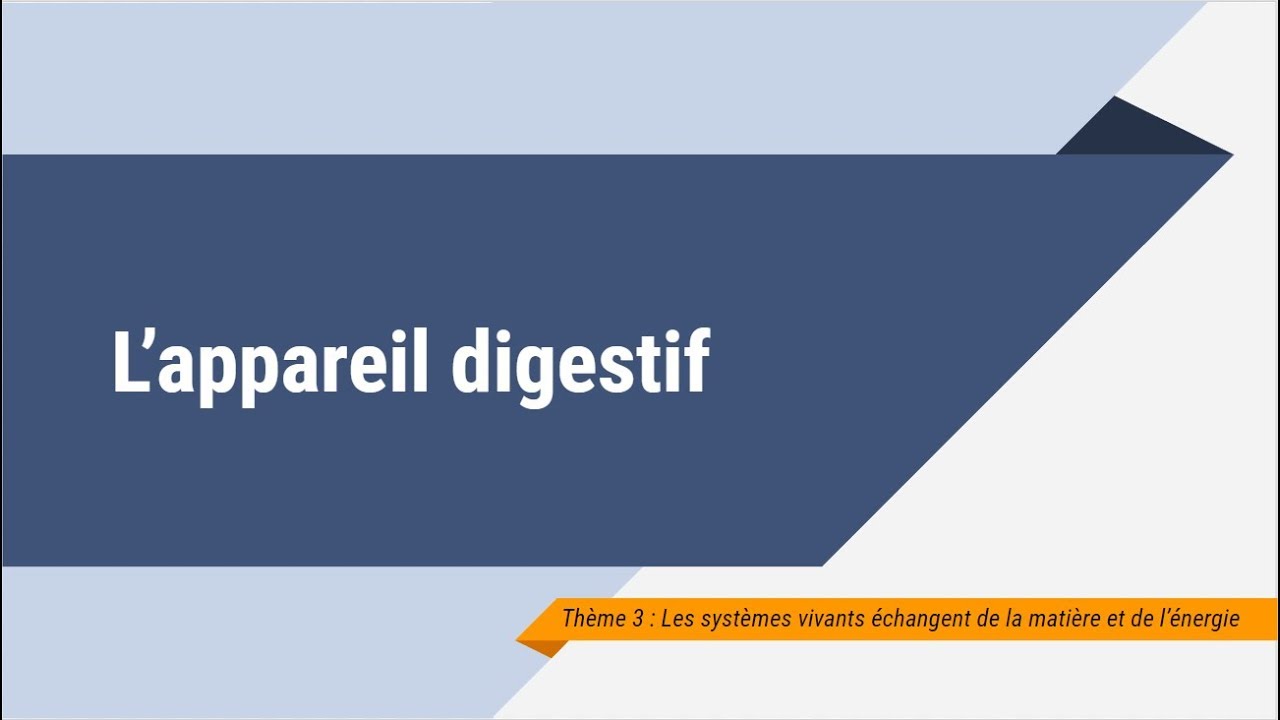 L’appareil digestif

Thème 3 : Les systèmes vivants échangent de la matière et de l’énergie